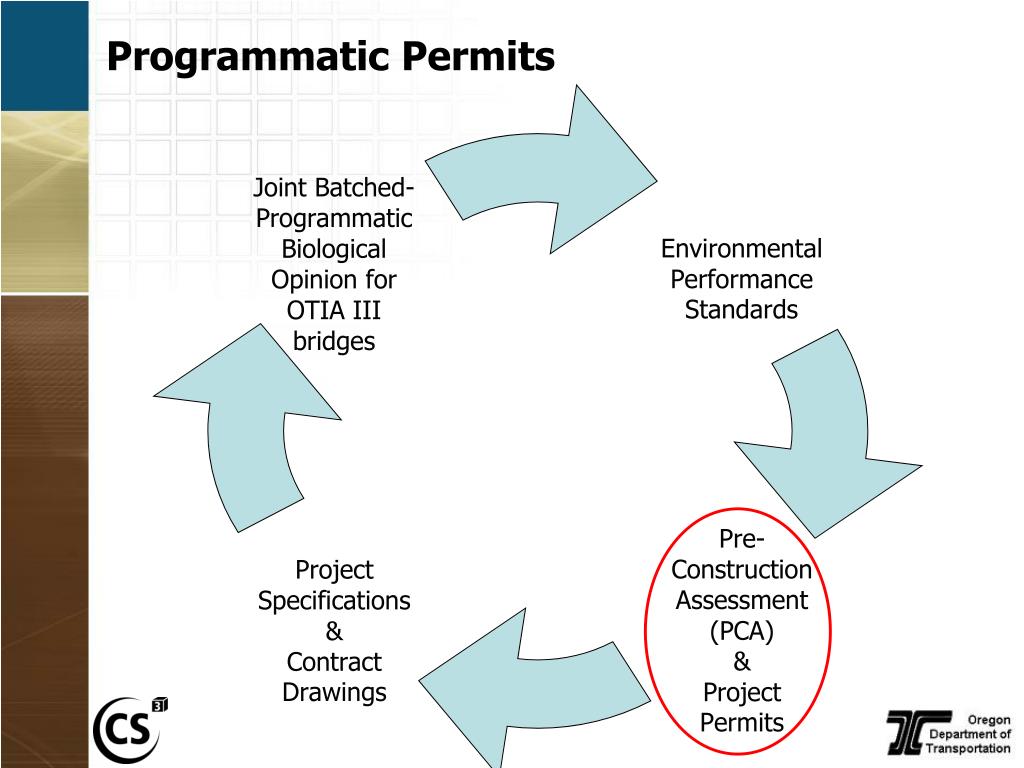 Programmatic Permits

Joint Batched-Programmatic Biological Opinion for OTIA III bridges

Environmental Performance Standards

Pre-Construction Assessment (PCA) & Project Permits

Project Specifications & Contract Drawings

CS 3

Oregon Department of Transportation